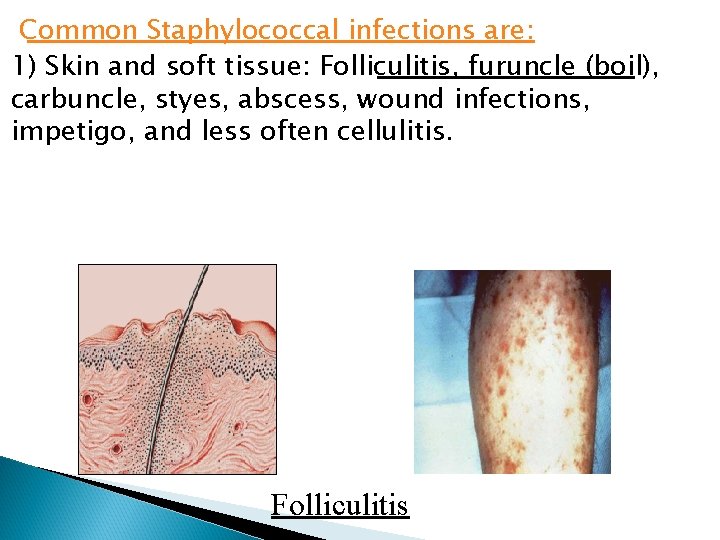 Common Staphylococcal infections are:

1) Skin and soft tissue: Folliculitis, furuncle (boil), carbuncle, styes, abscess, wound infections, impetigo, and less often cellulitis.

Folliculitis